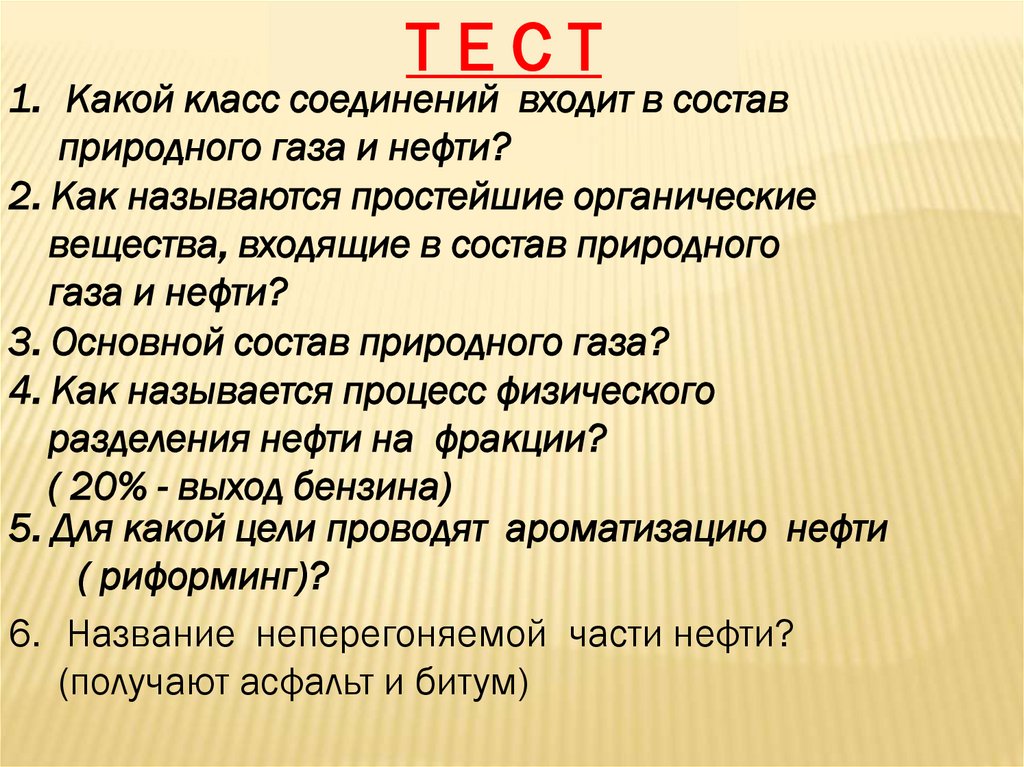 Т Е С Т

1. Какой класс соединений входит в состав природного газа и нефти?

2. Как называются простейшие органические вещества, входящие в состав природного газа и нефти?

3. Основной состав природного газа?

4. Как называется процесс физического разделения нефти на фракции? ( 20% - выход бензина)

5. Для какой цели проводят ароматизацию нефти ( риформинг)?

6. Название неперегоняемой части нефти? (получают асфальт и битум)